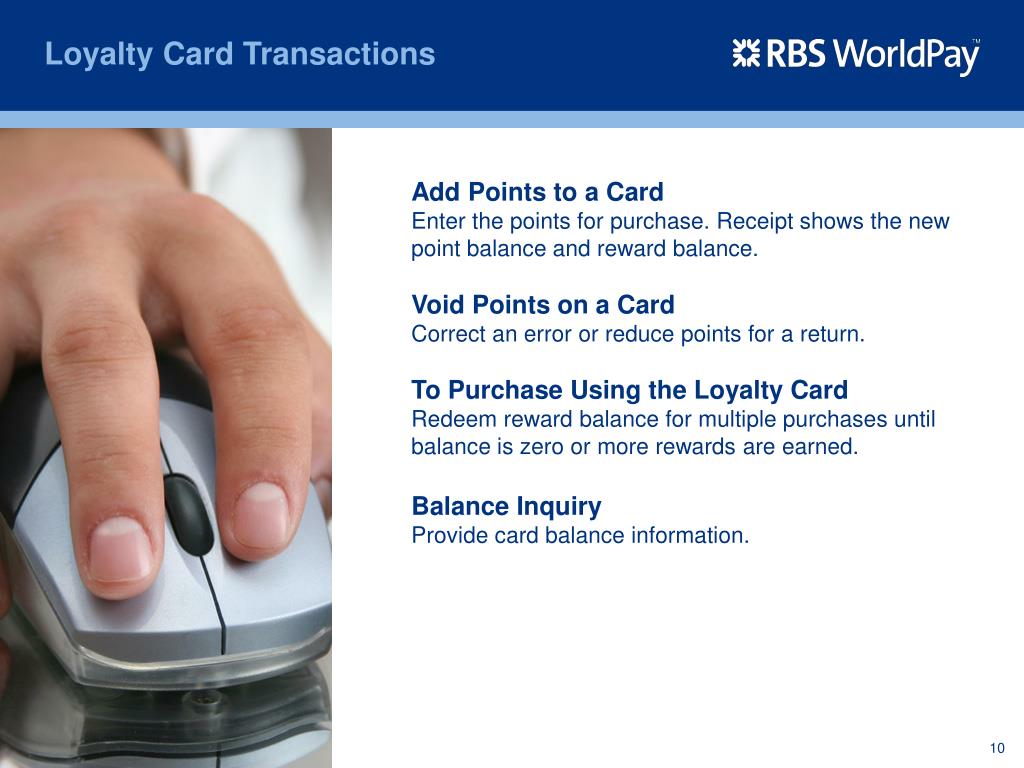 Loyalty Card Transactions

RBS WorldPay™

Add Points to a Card
Enter the points for purchase. Receipt shows the new point balance and reward balance.

Void Points on a Card
Correct an error or reduce points for a return.

To Purchase Using the Loyalty Card
Redeem reward balance for multiple purchases until balance is zero or more rewards are earned.

Balance Inquiry
Provide card balance information.

10